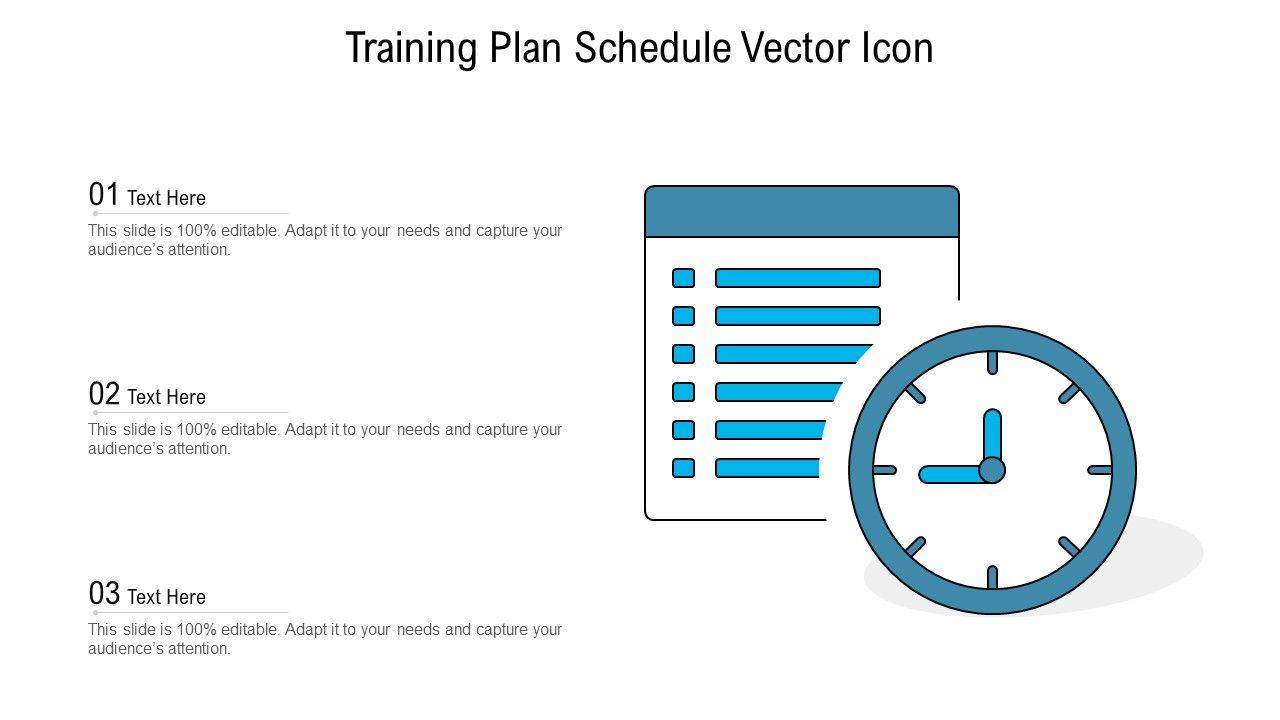 Training Plan Schedule Vector Icon

01 Text Here

This slide is 100% editable. Adapt it to your needs and capture your audience's attention.

02 Text Here

This slide is 100% editable. Adapt it to your needs and capture your audience's attention.

03 Text Here

This slide is 100% editable. Adapt it to your needs and capture your audience's attention.